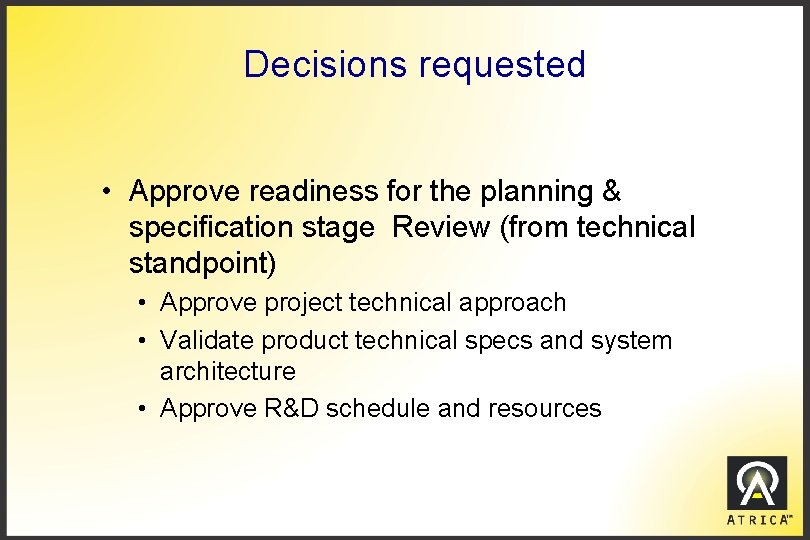 Decisions requested

• Approve readiness for the planning & specification stage  Review (from technical standpoint)
  • Approve project technical approach
  • Validate product technical specs and system architecture
  • Approve R&D schedule and resources

ATRICA™